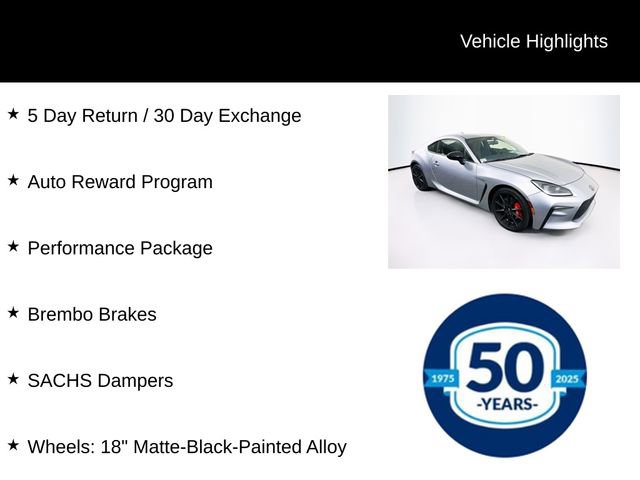 Vehicle Highlights

★ 5 Day Return / 30 Day Exchange

★ Auto Reward Program

★ Performance Package

★ Brembo Brakes

★ SACHS Dampers

★ Wheels: 18" Matte-Black-Painted Alloy

1975 50 2025 -YEARS-